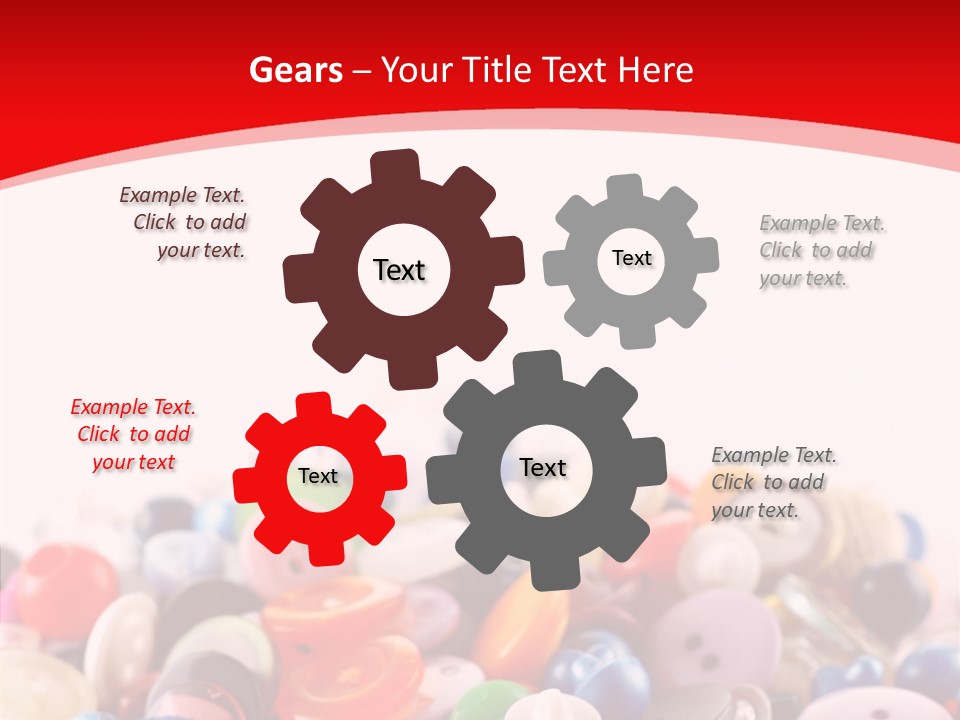 Gears – Your Title Text Here

Example Text. Click to add your text.

Text

Text

Example Text. Click to add your text.

Example Text. Click to add your text

Text

Text

Example Text. Click to add your text.